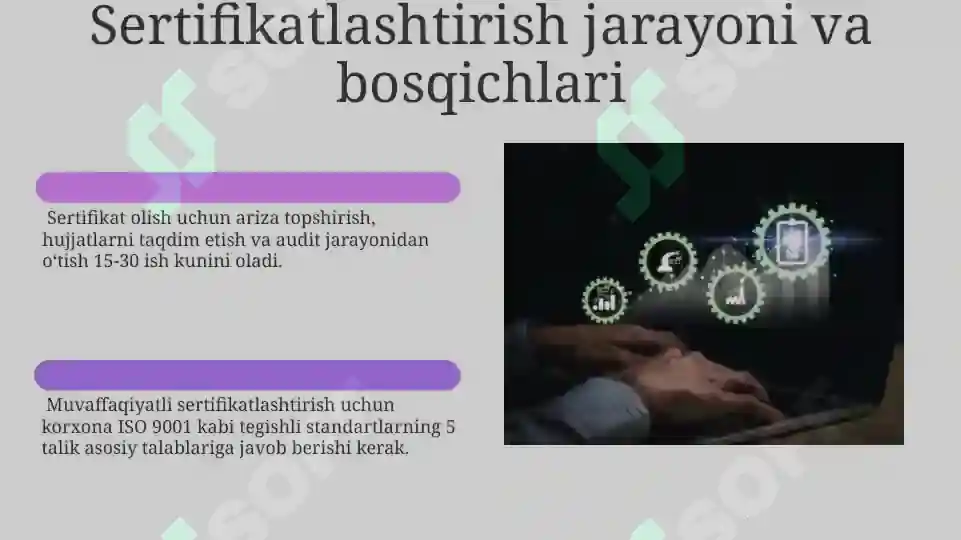 Sertifikatlashtirish jarayoni va bosqichlari

Sertifikat olish uchun ariza topshirish, hujjatlarni taqdim etish va audit jarayonidan o'tish 15-30 ish kunini oladi.

Muvaffaqiyatli sertifikatlashtirish uchun korxona ISO 9001 kabi tegishli standartlarning 5 talik asosiy talablariga javob berishi kerak.